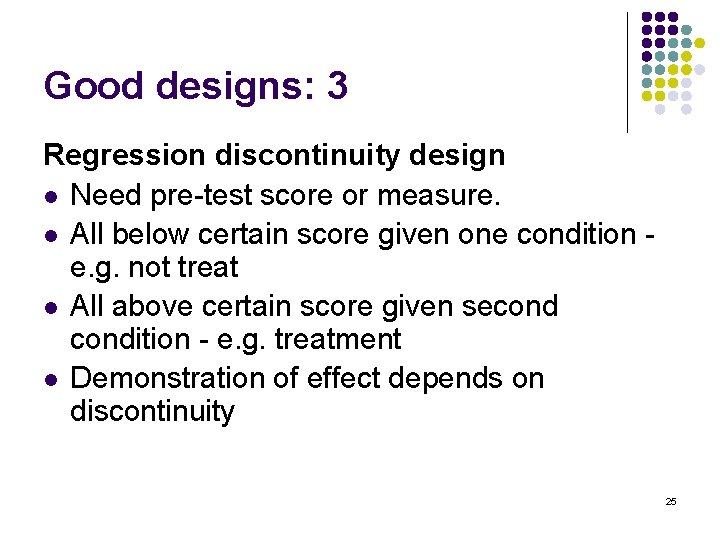 Good designs: 3

Regression discontinuity design

- Need pre-test score or measure.
- All below certain score given one condition - e.g. not treat
- All above certain score given second condition - e.g. treatment
- Demonstration of effect depends on discontinuity

25